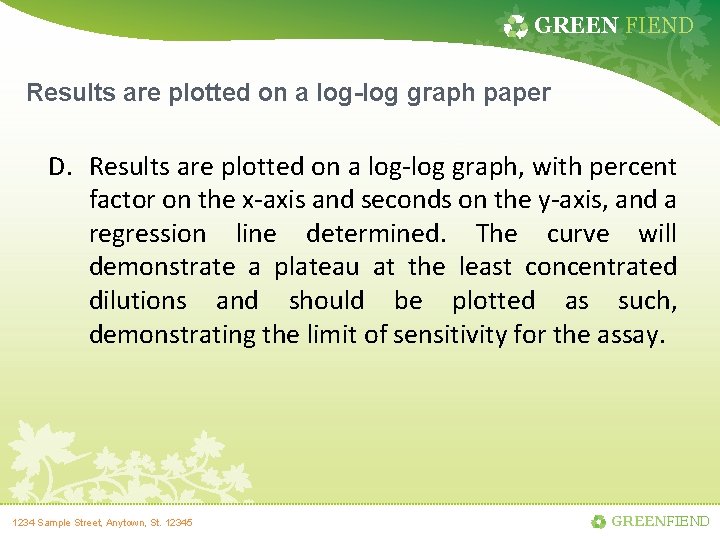 GREEN FIEND

Results are plotted on a log-log graph paper

D. Results are plotted on a log-log graph, with percent factor on the x-axis and seconds on the y-axis, and a regression line determined. The curve will demonstrate a plateau at the least concentrated dilutions and should be plotted as such, demonstrating the limit of sensitivity for the assay.

1234 Sample Street, Anytown, St. 12345

GREENFIEND